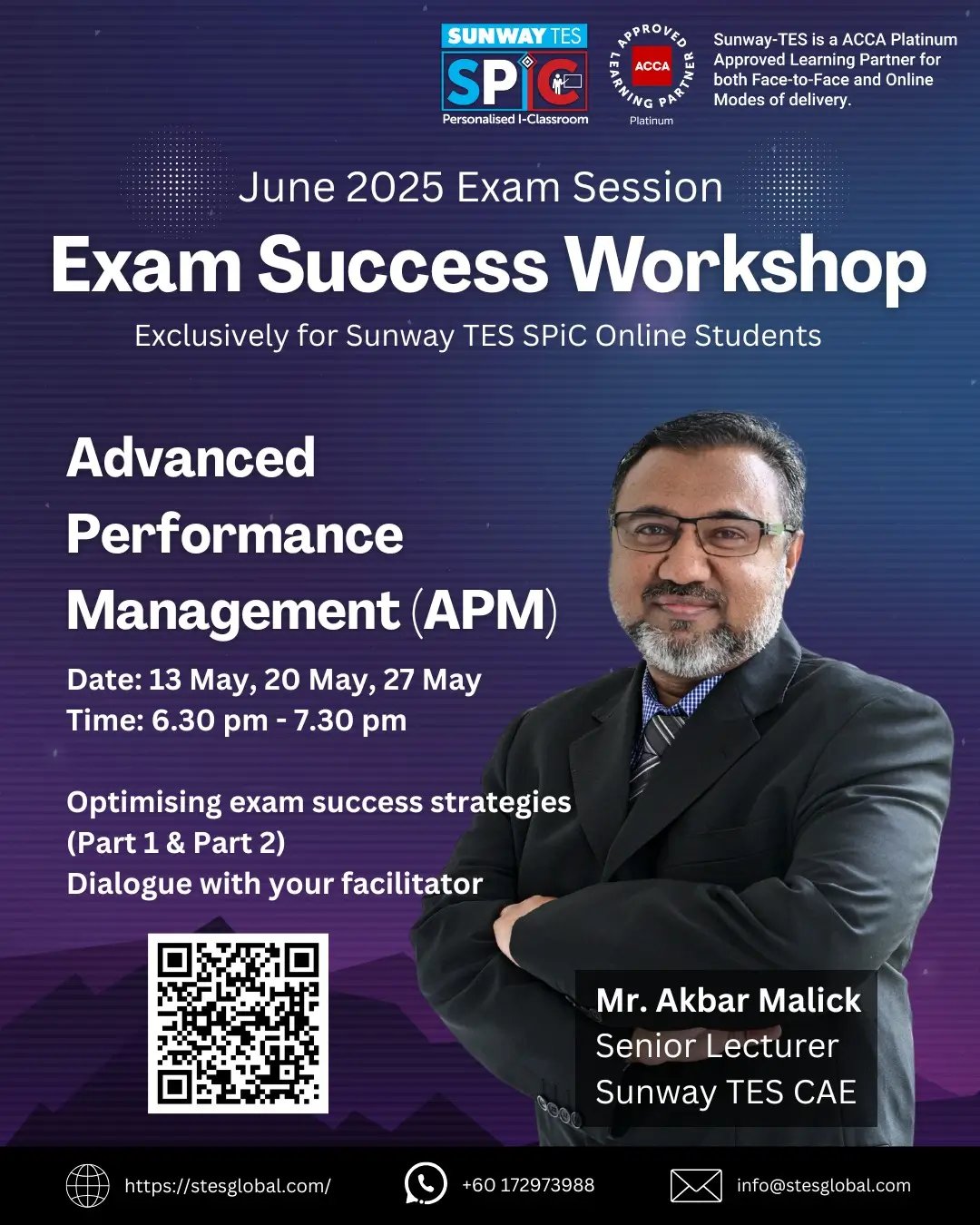 SUNWAY TES
SPiC
Personalised I-Classroom

APPROVED LEARNING PARTNER
ACCA
Platinum

Sunway-TES is a ACCA Platinum Approved Learning Partner for both Face-to-Face and Online Modes of delivery.

June 2025 Exam Session
Exam Success Workshop
Exclusively for Sunway TES SPiC Online Students

Advanced Performance Management (APM)

Date: 13 May, 20 May, 27 May
Time: 6.30 pm - 7.30 pm

Optimising exam success strategies (Part 1 & Part 2)
Dialogue with your facilitator

Mr. Akbar Malick
Senior Lecturer
Sunway TES CAE

https://stesglobal.com/
+60 172973988
info@stesglobal.com